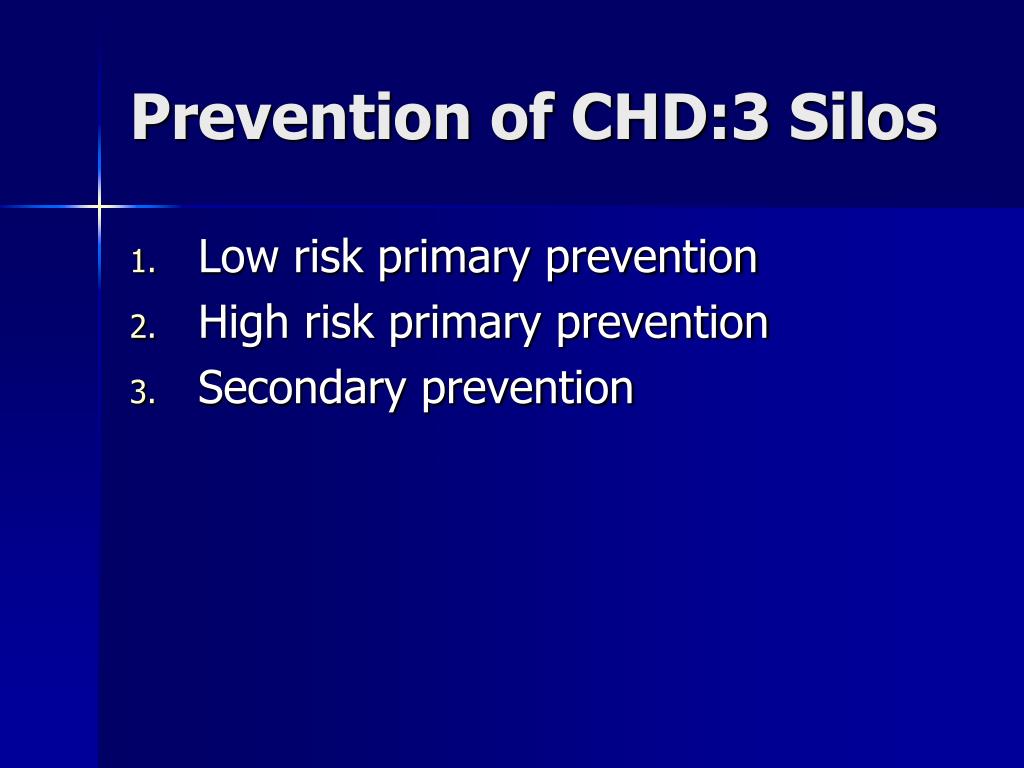 Prevention of CHD:3 Silos

1. Low risk primary prevention
2. High risk primary prevention
3. Secondary prevention